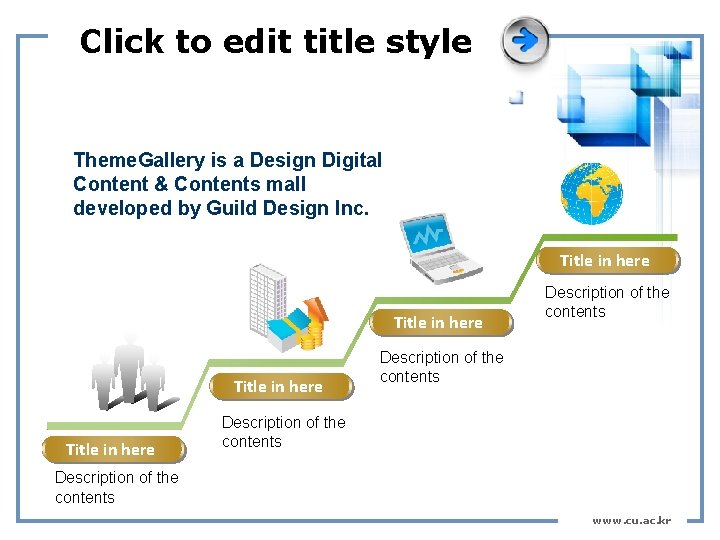 Click to edit title style

ThemeGallery is a Design Digital Content & Contents mall developed by Guild Design Inc.

Title in here

Description of the contents

Title in here

Description of the contents

Title in here

Description of the contents

Title in here

Description of the contents

www.cu.ac.kr